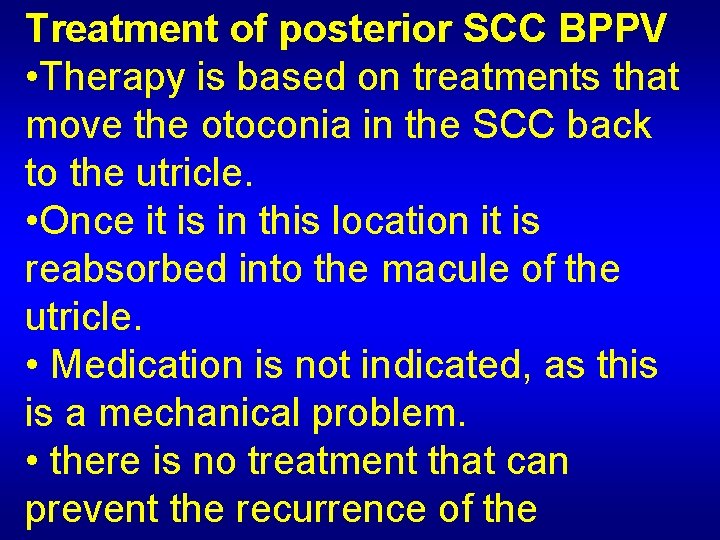 Treatment of posterior SCC BPPV

•Therapy is based on treatments that move the otoconia in the SCC back to the utricle.

•Once it is in this location it is reabsorbed into the macule of the utricle.

• Medication is not indicated, as this is a mechanical problem.

• there is no treatment that can prevent the recurrence of the